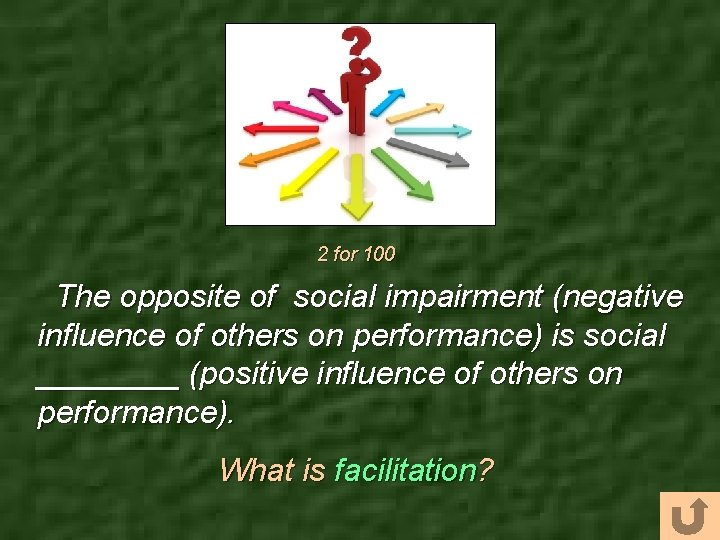 2 for 100

The opposite of social impairment (negative influence of others on performance) is social ________ (positive influence of others on performance).

What is facilitation?